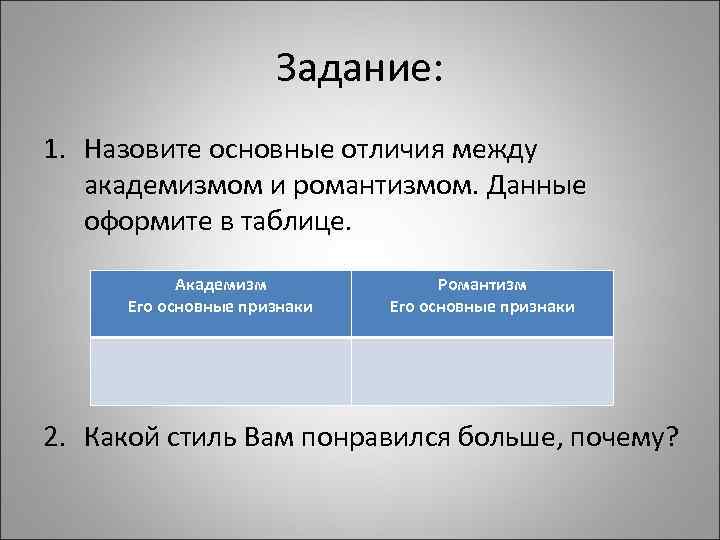 Задание:

1. Назовите основные отличия между академизмом и романтизмом. Данные оформите в таблице.

| Академизм Его основные признаки | Романтизм Его основные признаки |
|---|---|
| | |

2. Какой стиль Вам понравился больше, почему?